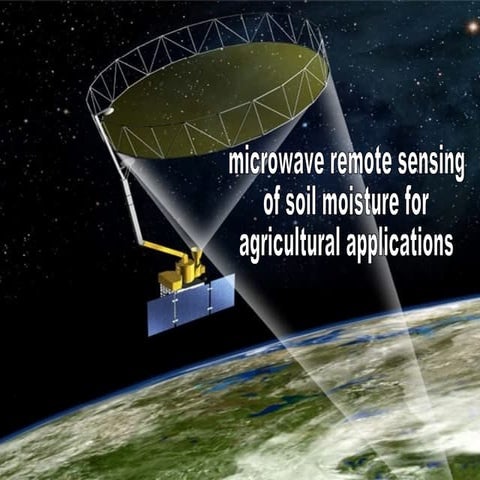 microwave remote sensing of soil moisture for agricultural applications